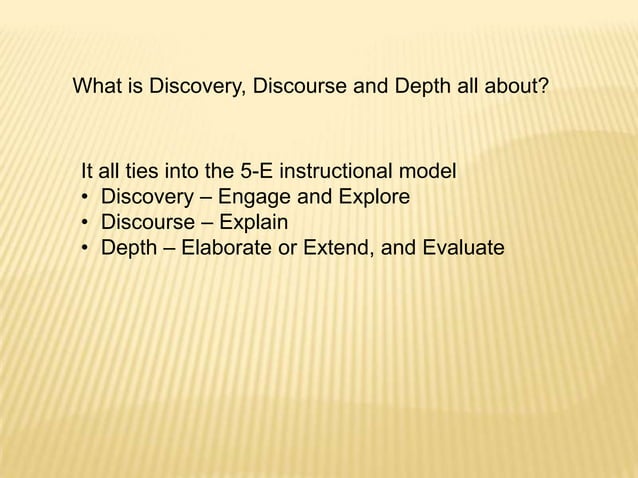 What is Discovery, Discourse and Depth all about?

It all ties into the 5-E instructional model
• Discovery – Engage and Explore
• Discourse – Explain
• Depth – Elaborate or Extend, and Evaluate